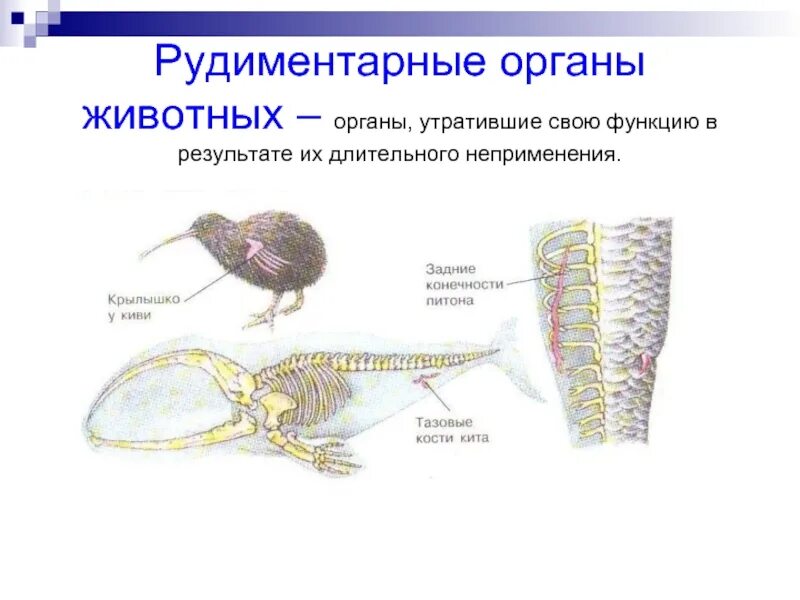 Рудиментарные органы животных – органы, утратившие свою функцию в результате их длительного неприменения.

Крылышко у киви

Задние конечности питона

Тазовые кости кита